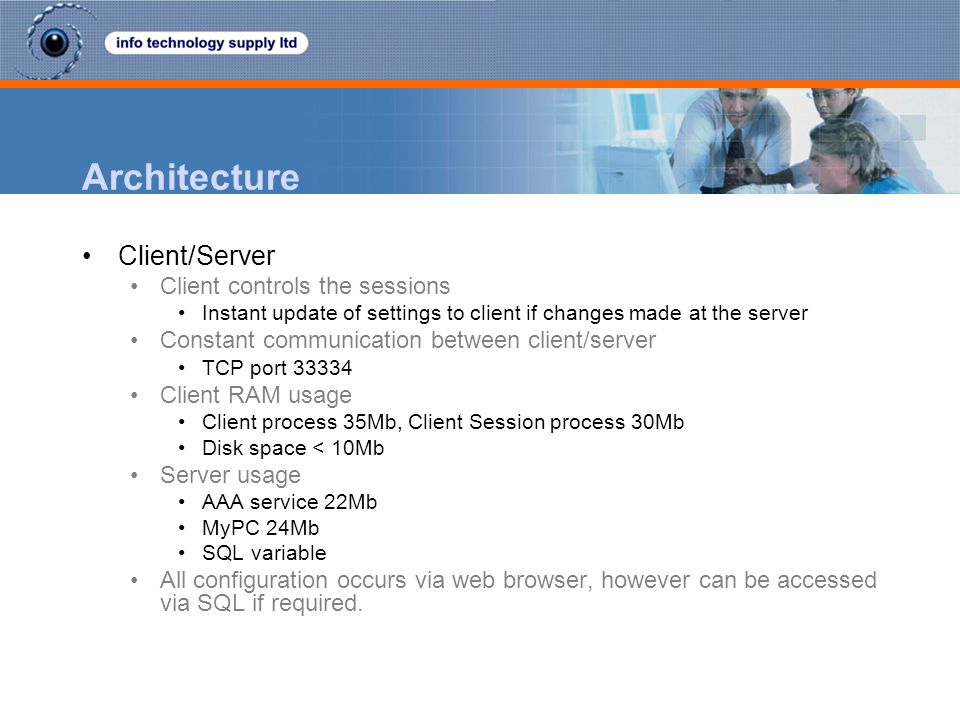 info technology supply ltd

Architecture

• Client/Server
  • Client controls the sessions
    • Instant update of settings to client if changes made at the server
  • Constant communication between client/server
    • TCP port 33334
  • Client RAM usage
    • Client process 35Mb, Client Session process 30Mb
    • Disk space < 10Mb
  • Server usage
    • AAA service 22Mb
    • MyPC 24Mb
    • SQL variable
  • All configuration occurs via web browser, however can be accessed via SQL if required.